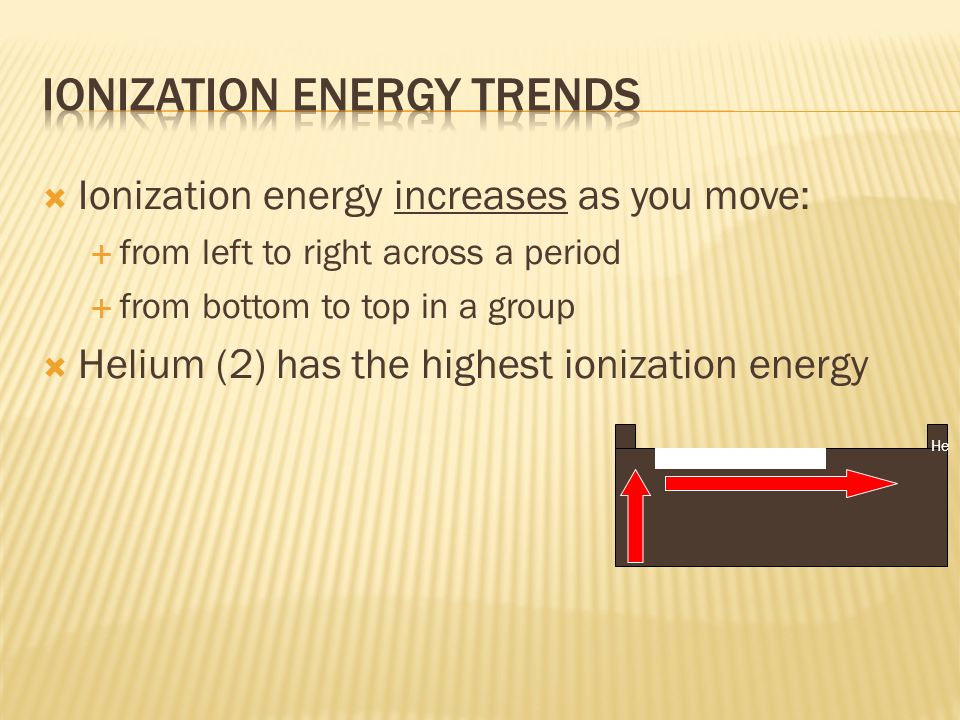 IONIZATION ENERGY TRENDS

Ionization energy increases as you move:

from left to right across a period

from bottom to top in a group

Helium (2) has the highest ionization energy

He